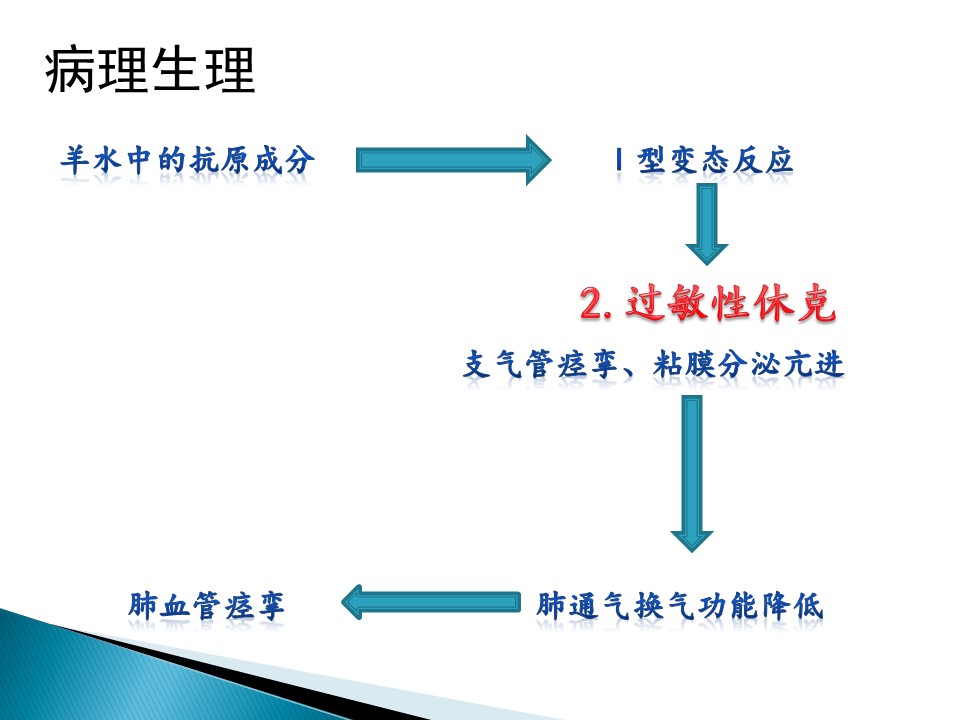 病理生理

羊水中的抗原成分

I 型变态反应

2. 过敏性休克

支气管痉挛、粘膜分泌亢进

肺通气换气功能降低

肺血管痉挛